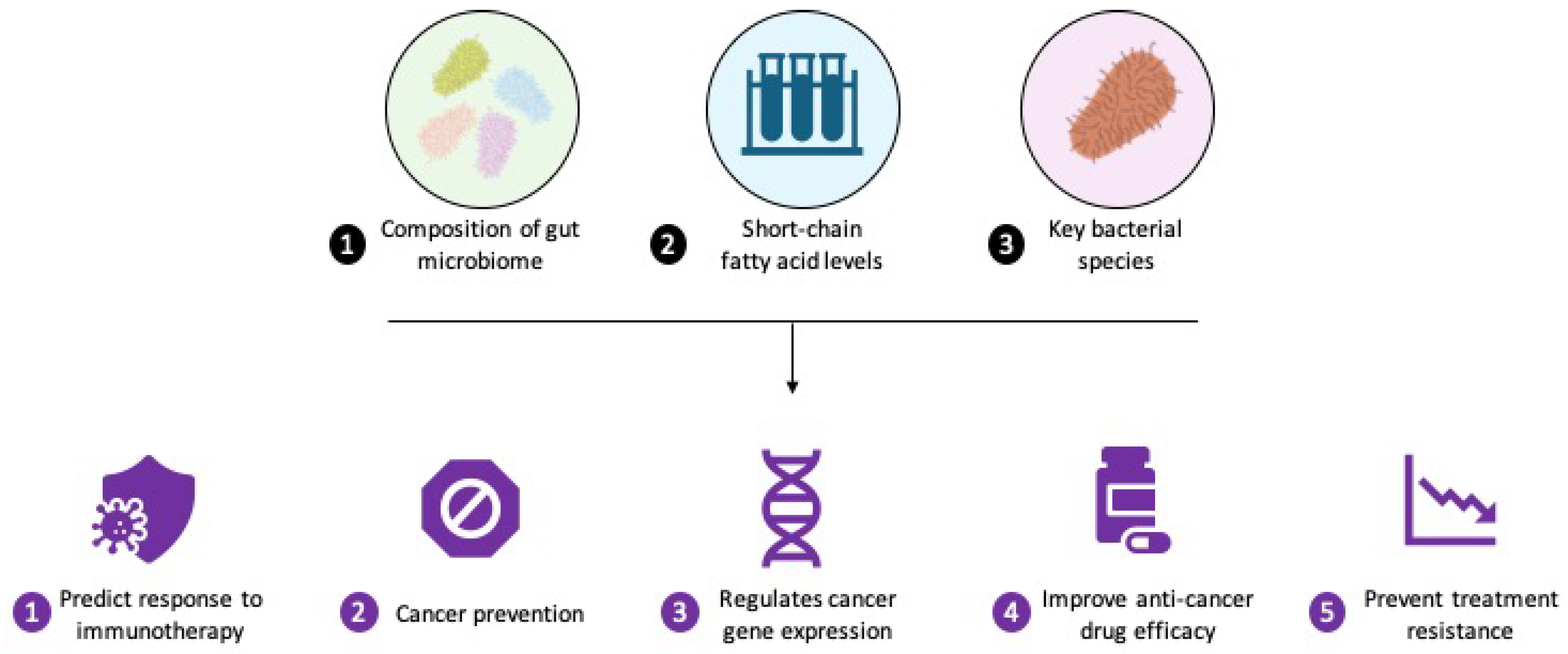 1 Composition of gut microbiome

2 Short-chain fatty acid levels

3 Key bacterial species

1 Predict response to immunotherapy

2 Cancer prevention

3 Regulates cancer gene expression

4 Improve anti-cancer drug efficacy

5 Prevent treatment resistance